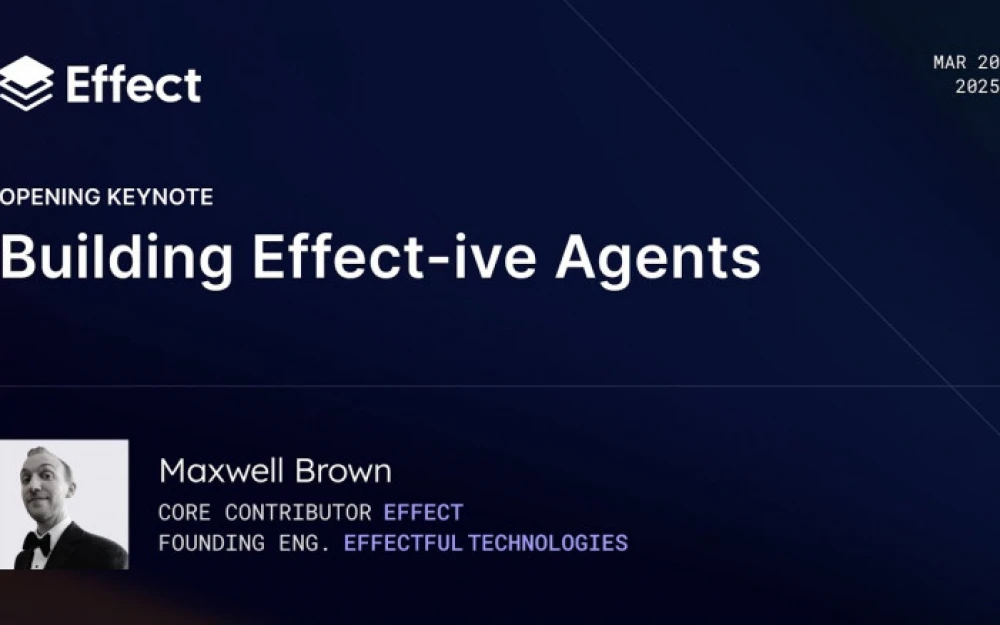 Effect

MAR 20
2025

OPENING KEYNOTE
Building Effect-ive Agents

Maxwell Brown
CORE CONTRIBUTOR EFFECT
FOUNDING ENG. EFFECTFUL TECHNOLOGIES